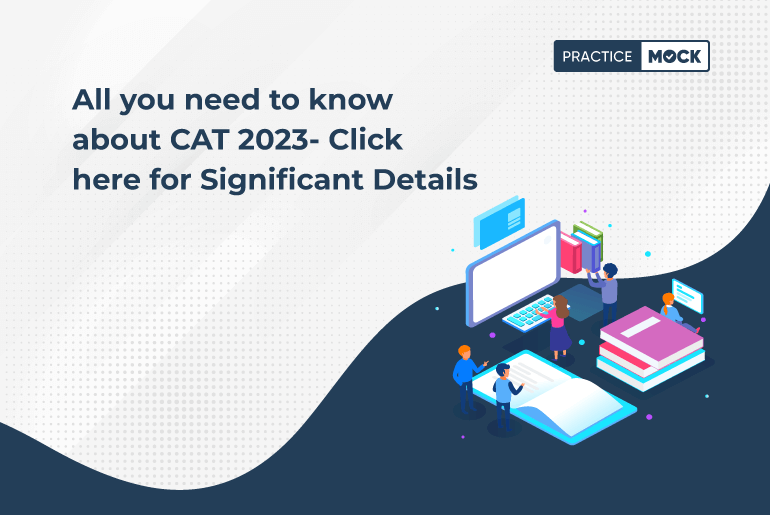 PRACTICE MOCK

All you need to know about CAT 2023- Click here for Significant Details